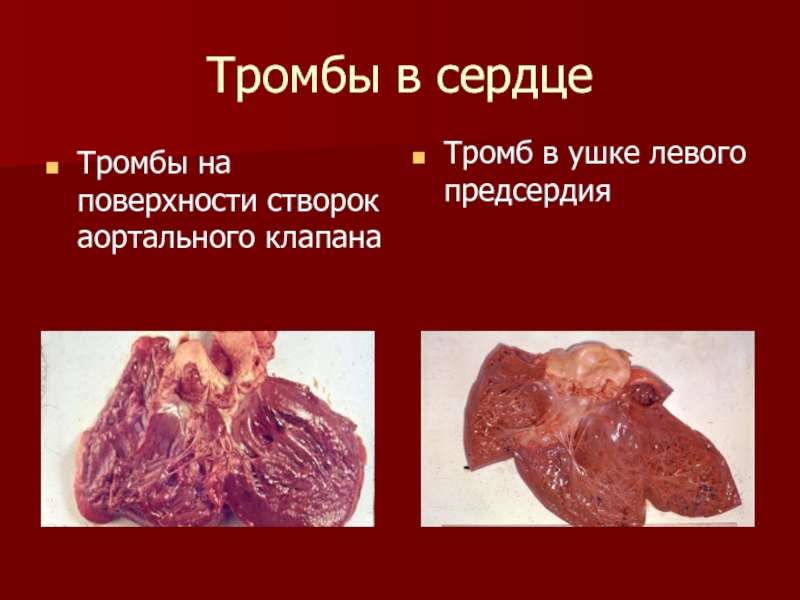 Тромбы в сердце

Тромбы на поверхности створок аортального клапана

Тромб в ушке левого предсердия